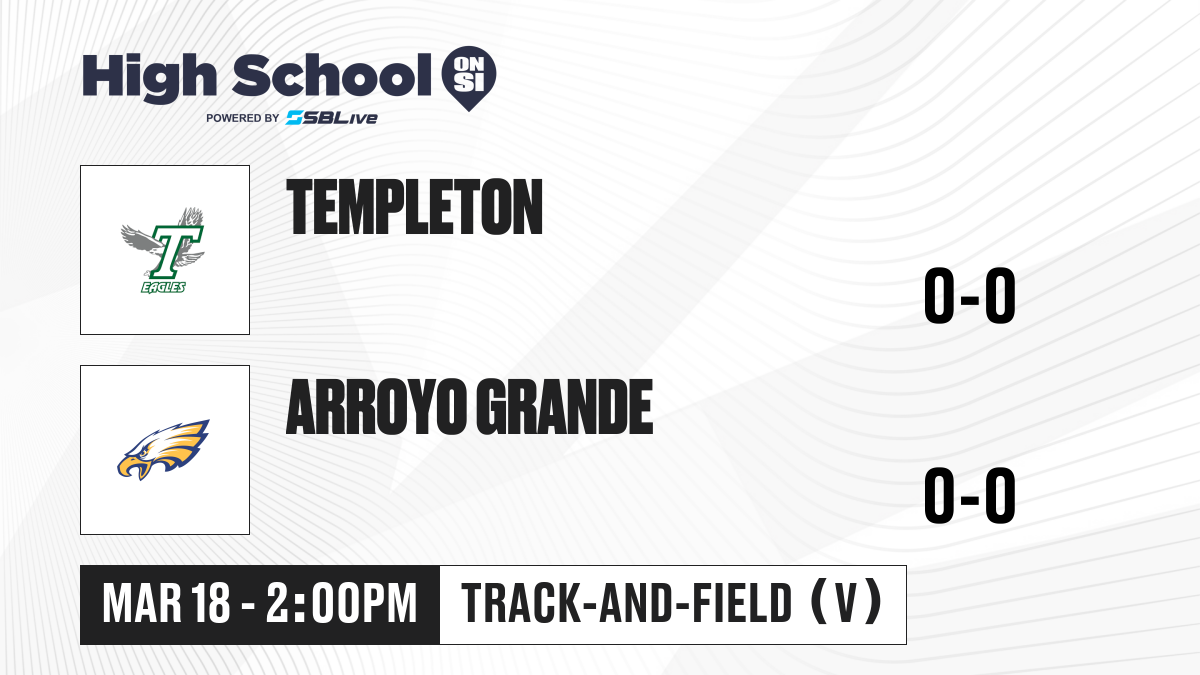 High School ON SI
POWERED BY SBLive

T
EAGLES

TEMPLETON

0-0

ARROYO GRANDE

0-0

MAR 18 - 2:00PM

TRACK-AND-FIELD (V)